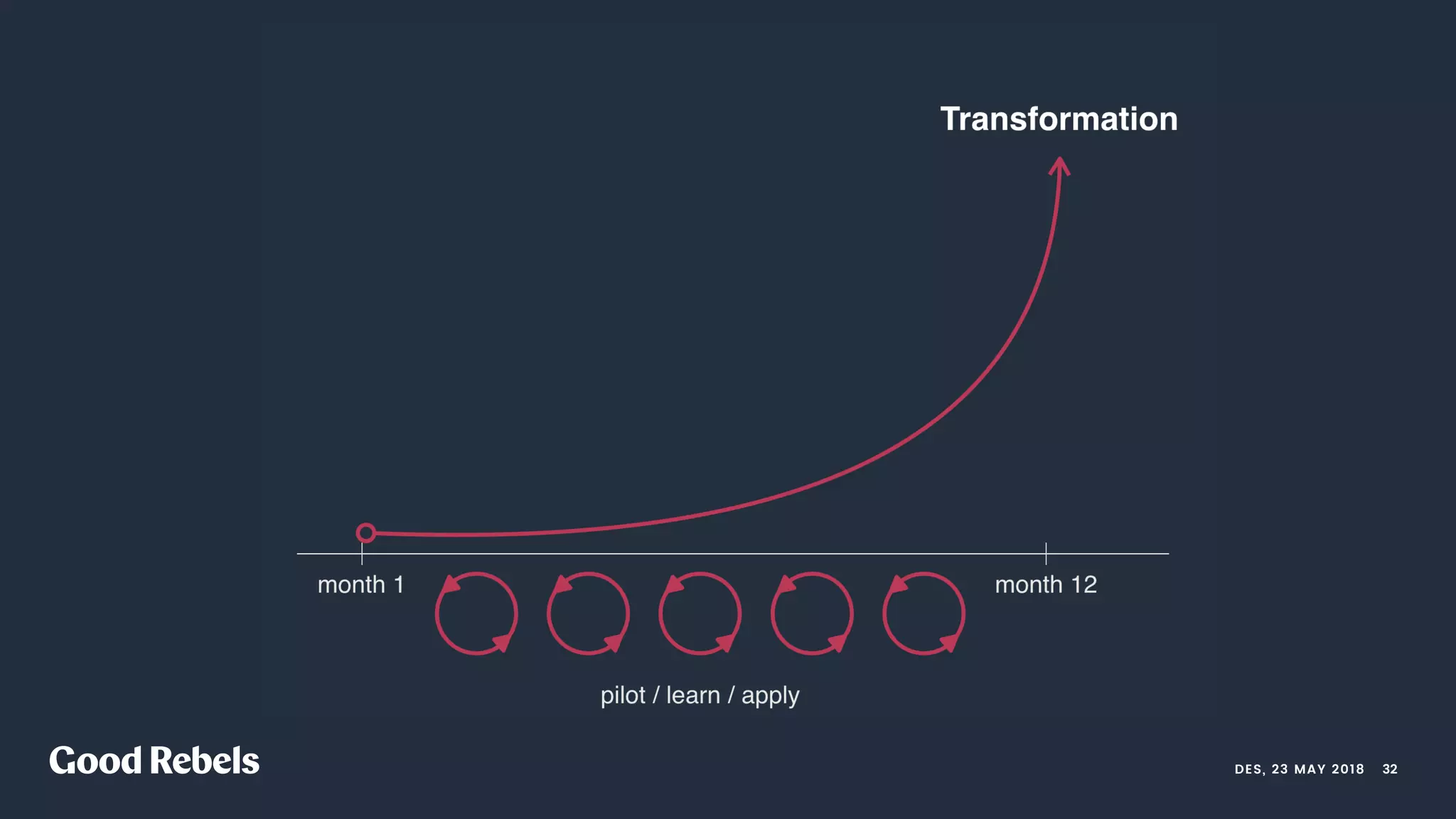 Transformation

month 1

month 12

pilot / learn / apply

Good Rebels

DES, 23 MAY 2018 32